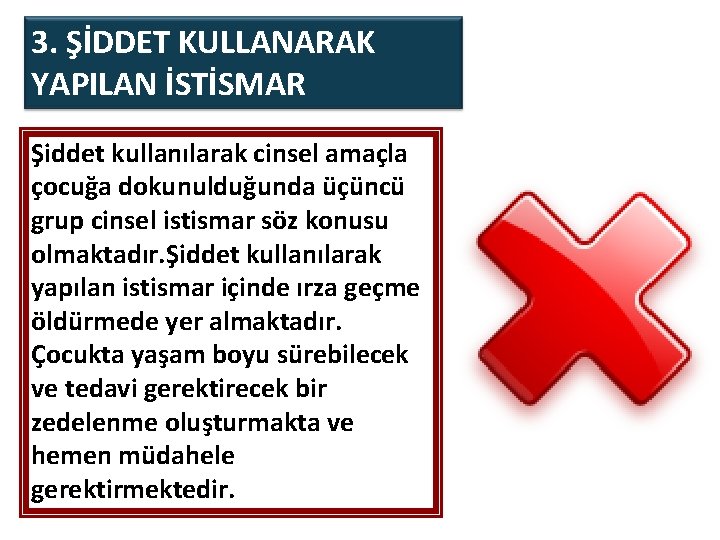 3. ŞİDDET KULLANARAK YAPILAN İSTİSMAR

Şiddet kullanılarak cinsel amaçla çocuğa dokunulduğunda üçüncü grup cinsel istismar söz konusu olmaktadır.Şiddet kullanılarak yapılan istismar içinde ırza geçme öldürmede yer almaktadır. Çocukta yaşam boyu sürebilecek ve tedavi gerektirecek bir zedelenme oluşturmakta ve hemen müdahele gerektirmektedir.